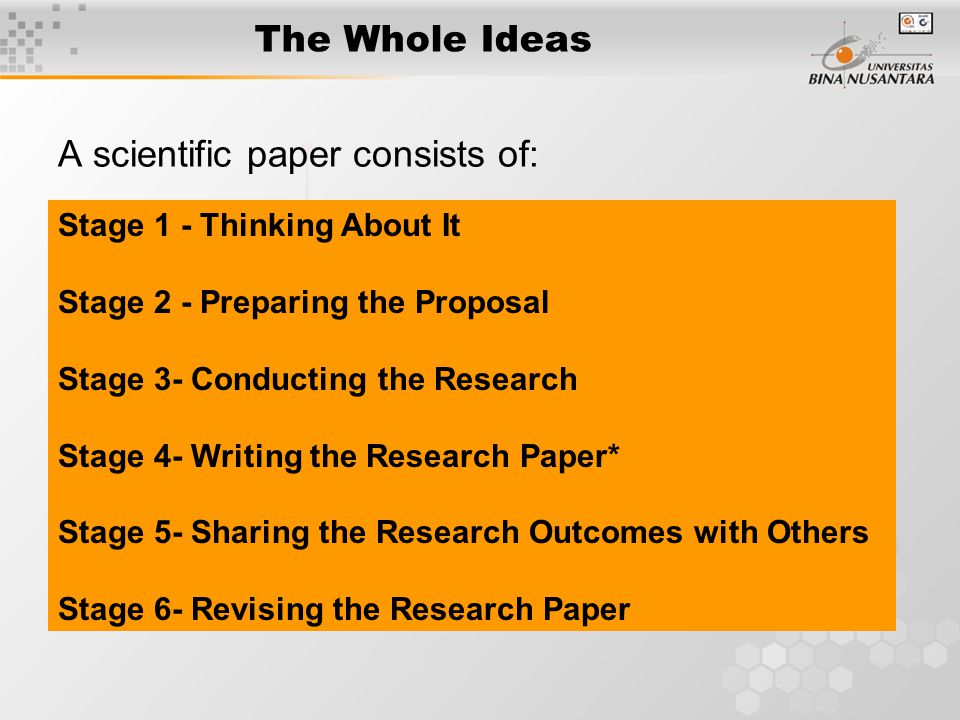 The Whole Ideas

UNIVERSITAS BINA NUSANTARA

A scientific paper consists of:

Stage 1 - Thinking About It

Stage 2 - Preparing the Proposal

Stage 3- Conducting the Research

Stage 4- Writing the Research Paper*

Stage 5- Sharing the Research Outcomes with Others

Stage 6- Revising the Research Paper